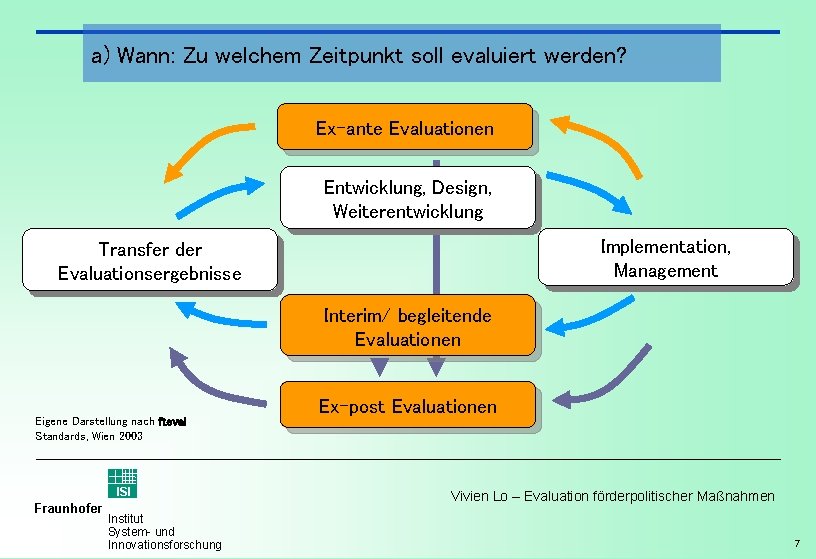 a) Wann: Zu welchem Zeitpunkt soll evaluiert werden?

Ex-ante Evaluationen

Entwicklung, Design, Weiterentwicklung

Transfer der Evaluationsergebnisse

Implementation, Management

Interim/ begleitende Evaluationen

Ex-post Evaluationen

Eigene Darstellung nach fteval Standards, Wien 2003

ISI

Fraunhofer Institut System- und Innovationsforschung

Vivien Lo – Evaluation förderpolitischer Maßnahmen

7